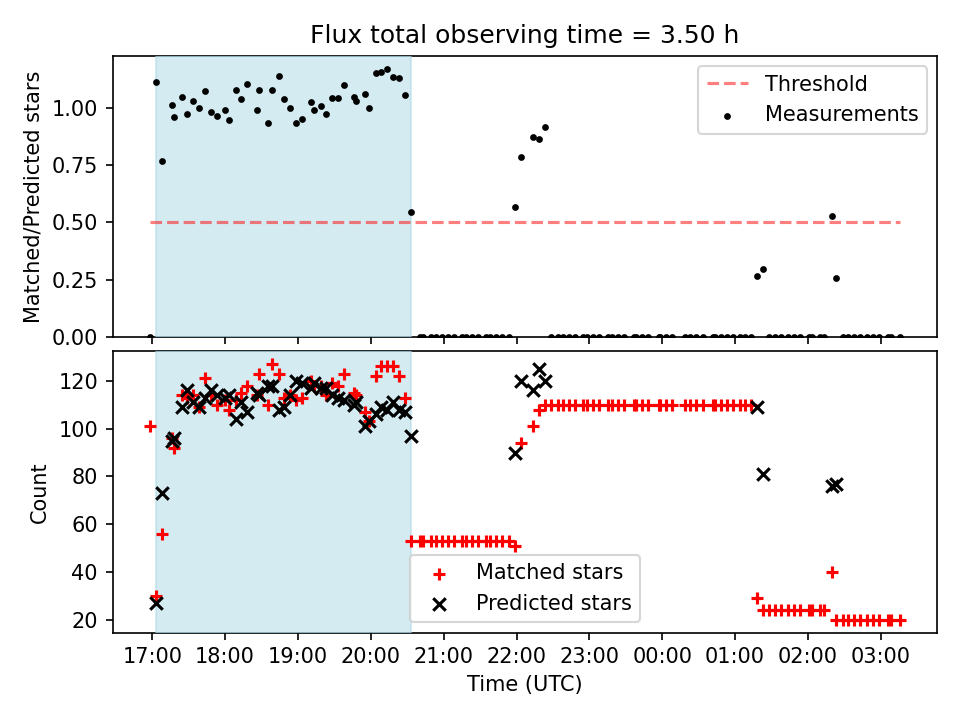 Flux total observing time = 3.50 h

Matched/Predicted stars

1.00
0.75
0.50
0.25
0.00

Threshold
Measurements

Count

120
100
80
60
40
20

Matched stars
Predicted stars

17:00 18:00 19:00 20:00 21:00 22:00 23:00 00:00 01:00 02:00 03:00

Time (UTC)